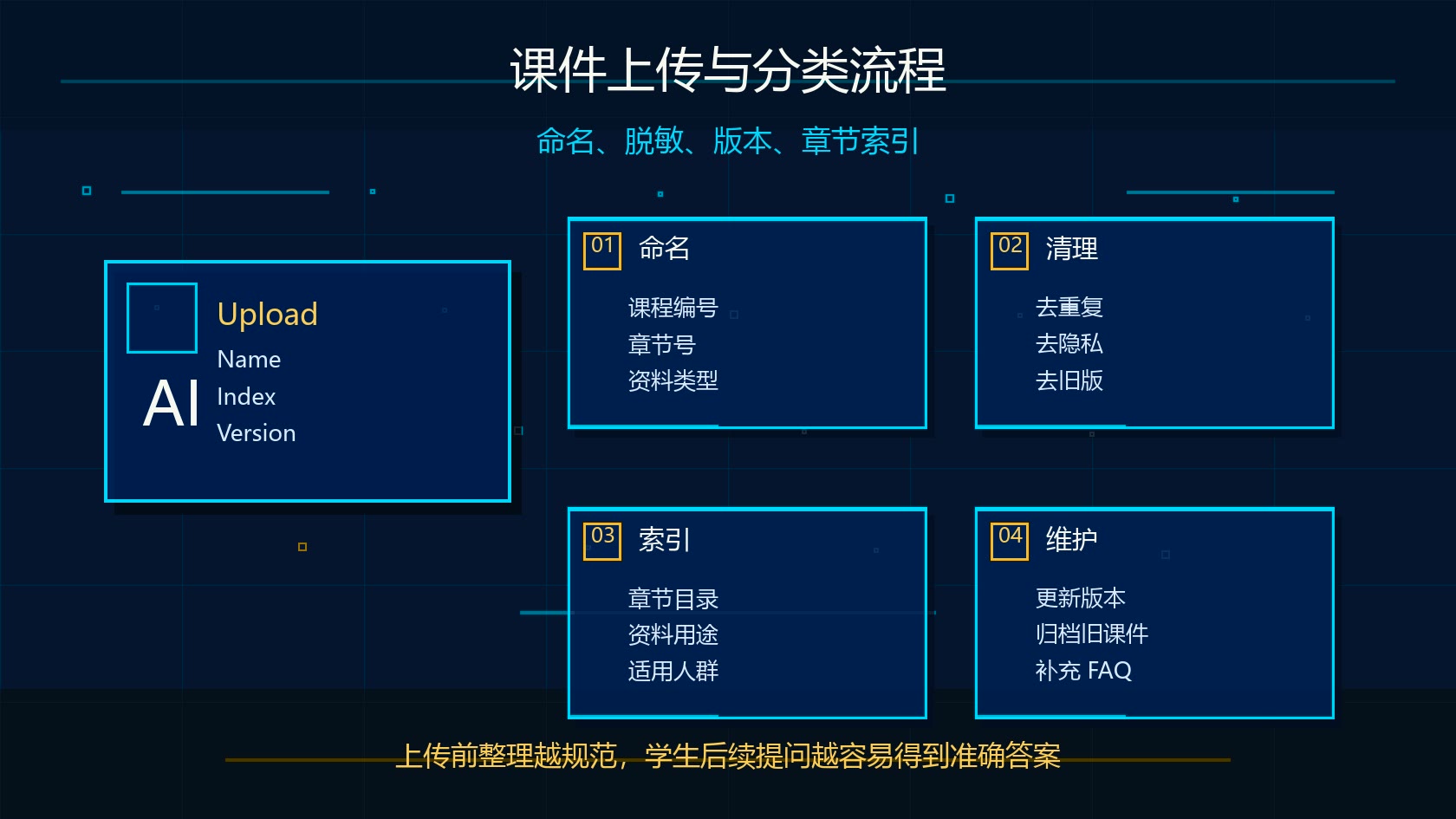 课件上传与分类流程

命名、脱敏、版本、章节索引

AI

Upload
Name
Index
Version

01 命名
课程编号
章节号
资料类型

02 清理
去重复
去隐私
去旧版

03 索引
章节目录
资料用途
适用人群

04 维护
更新版本
归档旧课件
补充 FAQ

上传前整理越规范，学生后续提问越容易得到准确答案